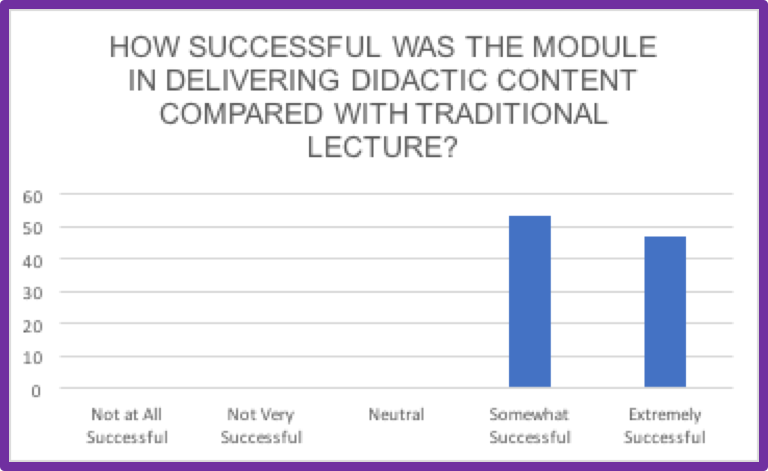 HOW SUCCESSFUL WAS THE MODULE IN DELIVERING DIDACTIC CONTENT COMPARED WITH TRADITIONAL LECTURE?

60
50
40
30
20
10
0

Not at All Successful
Not Very Successful
Neutral
Somewhat Successful
Extremely Successful